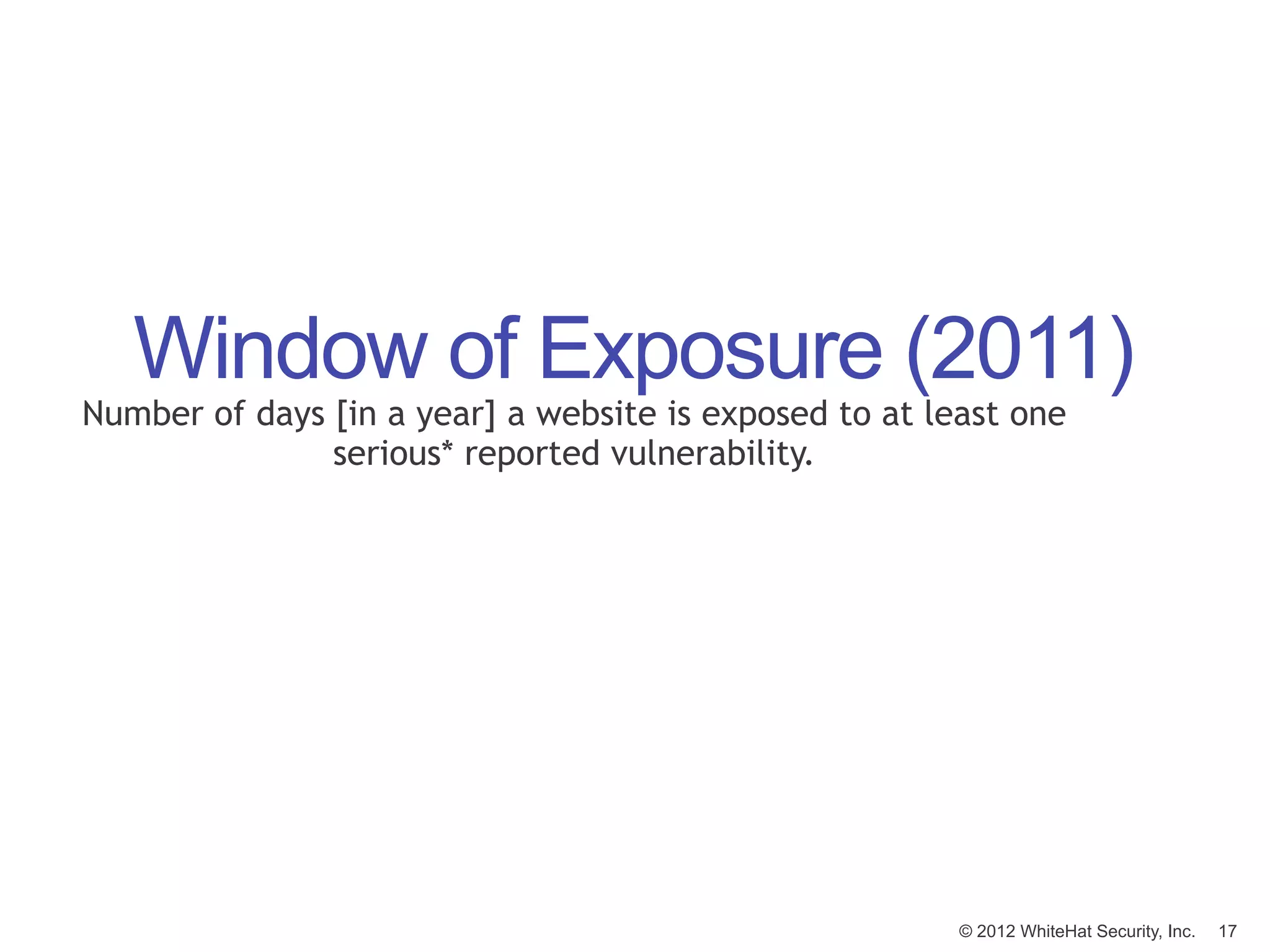 Window of Exposure (2011)

Number of days [in a year] a website is exposed to at least one serious* reported vulnerability.

© 2012 WhiteHat Security, Inc. 17